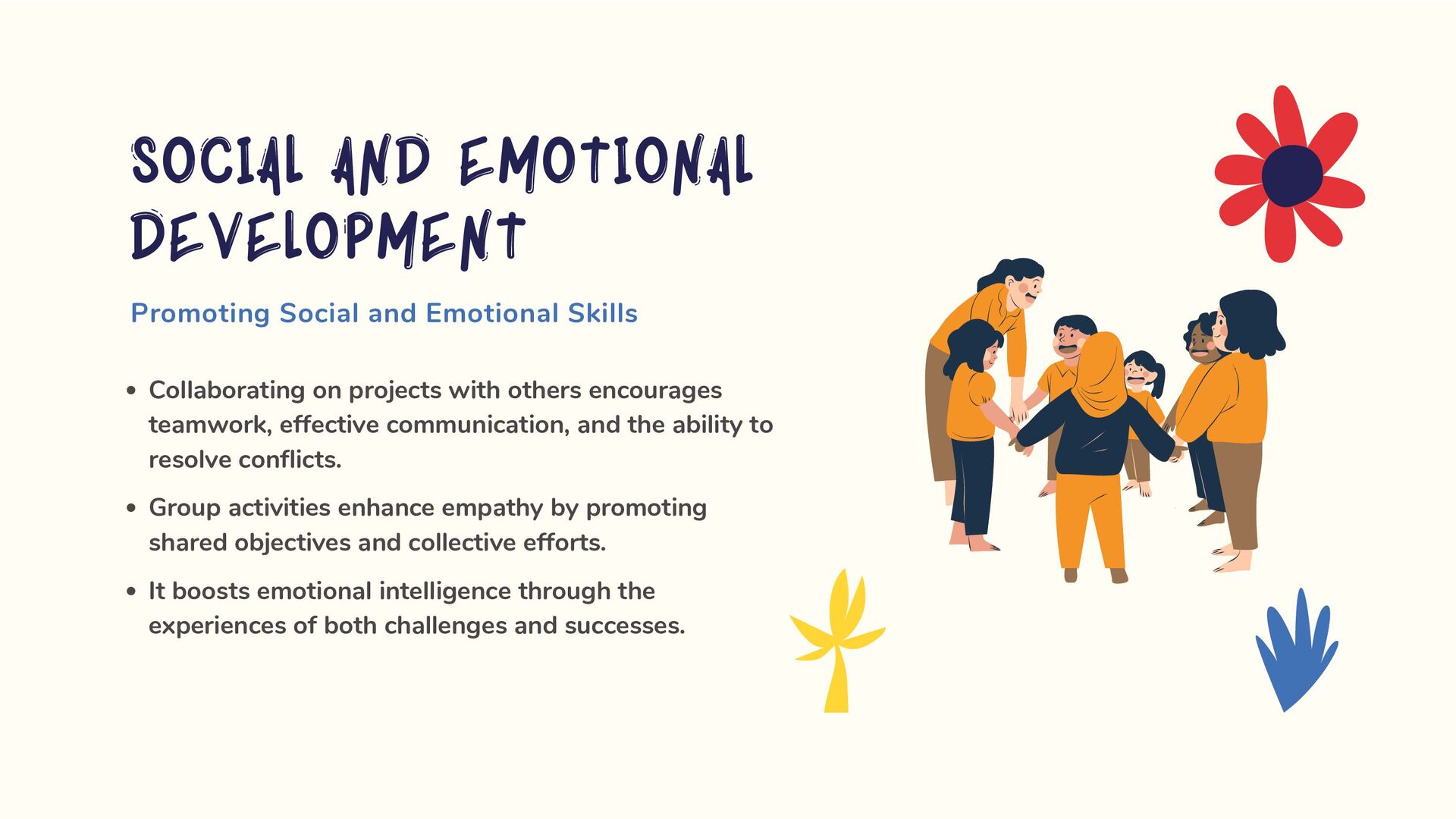 SOCIAL AND EMOTIONAL DEVELOPMENT

Promoting Social and Emotional Skills

• Collaborating on projects with others encourages teamwork, effective communication, and the ability to resolve conflicts.

• Group activities enhance empathy by promoting shared objectives and collective efforts.

• It boosts emotional intelligence through the experiences of both challenges and successes.